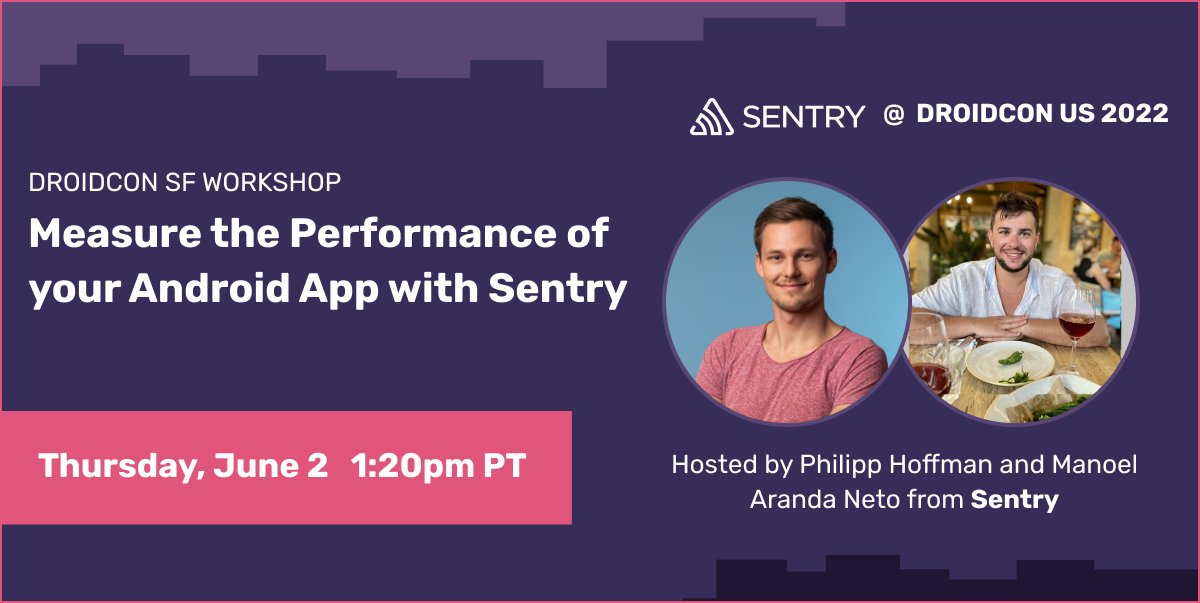 SENTRY @ DROIDCON US 2022

DROIDCON SF WORKSHOP

Measure the Performance of your Android App with Sentry

Thursday, June 2 1:20pm PT

Hosted by Philipp Hoffman and Manoel Aranda Neto from Sentry